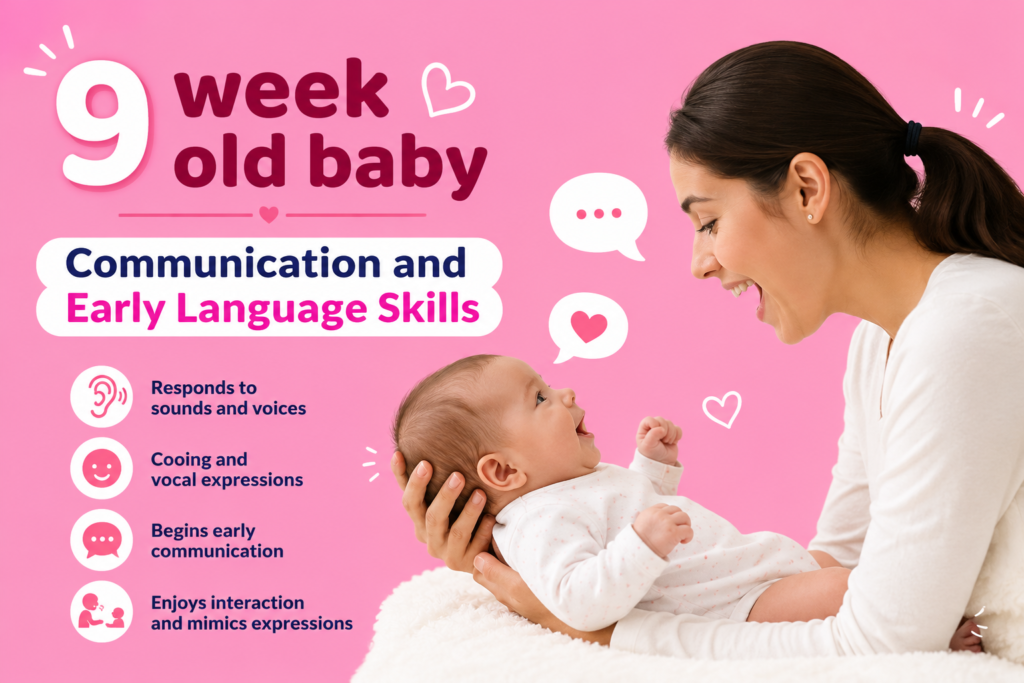 9 week old baby

Communication and Early Language Skills

Responds to sounds and voices

Cooing and vocal expressions

Begins early communication

Enjoys interaction and mimics expressions